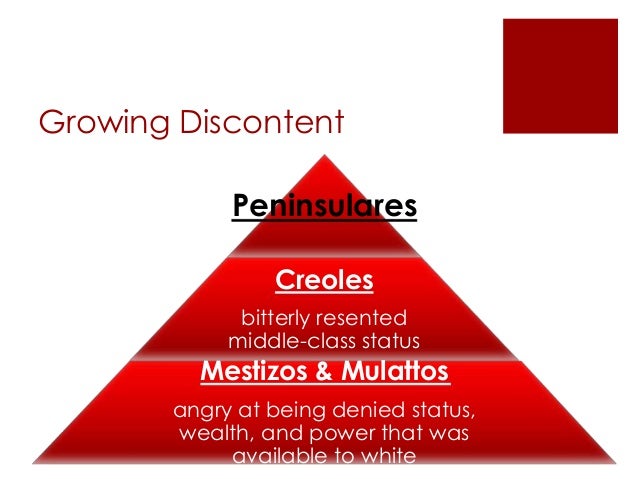 Growing Discontent

Peninsulares

Creoles

bitterly resented middle-class status

Mestizos & Mulattos

angry at being denied status, wealth, and power that was available to white